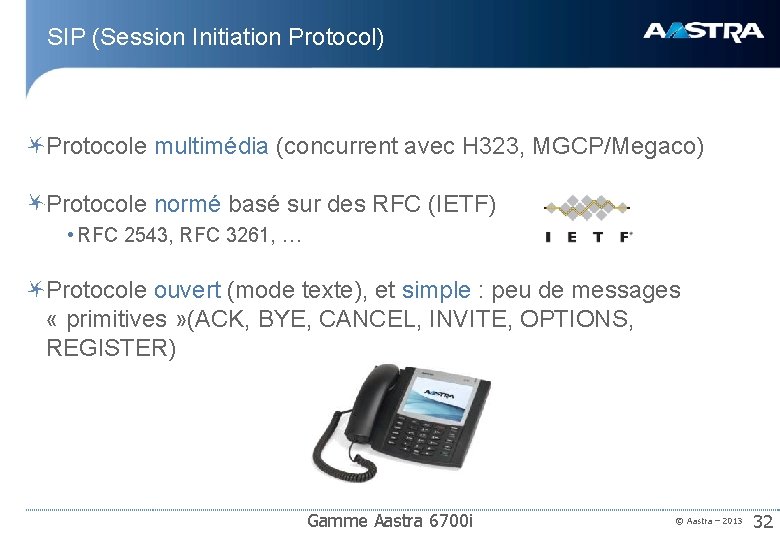 SIP (Session Initiation Protocol)

AASTRA

Protocole multimédia (concurrent avec H323, MGCP/Megaco)

Protocole normé basé sur des RFC (IETF)

• RFC 2543, RFC 3261, …

I E T F

Protocole ouvert (mode texte), et simple : peu de messages « primitives »(ACK, BYE, CANCEL, INVITE, OPTIONS, REGISTER)

AASTRA

Gamme Aastra 6700i

© Aastra – 2013 32